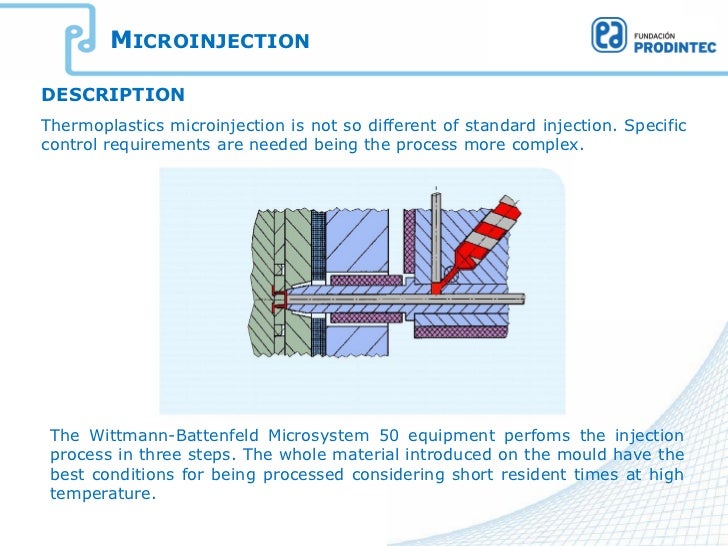 MICROINJECTION

FUNDACIÓN PRODINTEC

DESCRIPTION

Thermoplastics microinjection is not so different of standard injection. Specific control requirements are needed being the process more complex.

The Wittmann-Battenfeld Microsystem 50 equipment perfoms the injection process in three steps. The whole material introduced on the mould have the best conditions for being processed considering short resident times at high temperature.